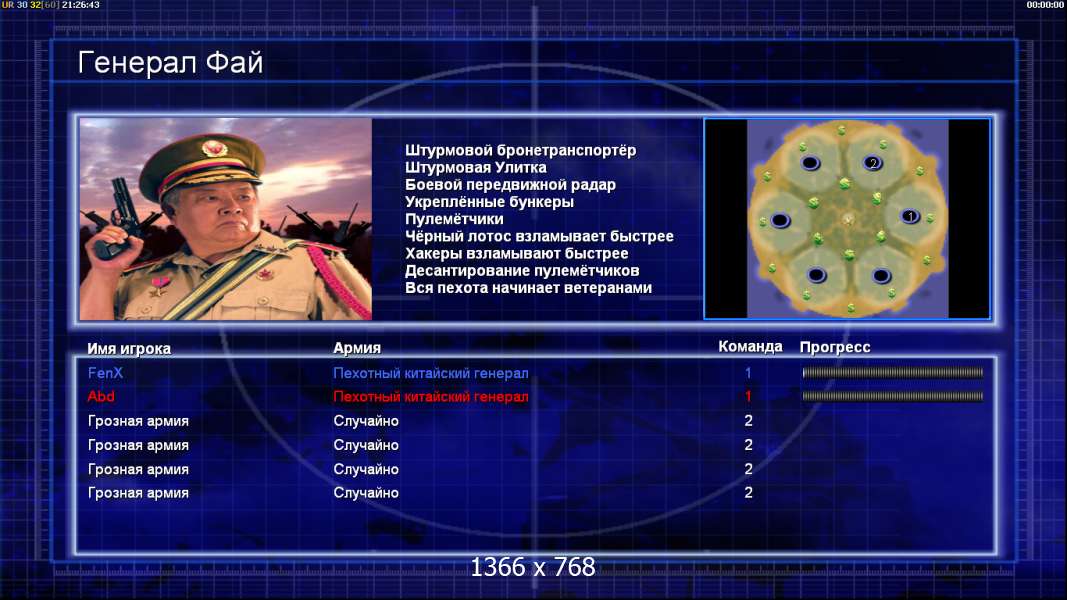 UR 30 32[60] 21:26:43

00:00:00

Генерал Фай

Штурмовой бронетранспортёр
Штурмовая Улитка
Боевой передвижной радар
Укреплённые бункеры
Пулемётчики
Чёрный лотос взламывает быстрее
Хакеры взламывают быстрее
Десантирование пулемётчиков
Вся пехота начинает ветеранами

2
1

| Имя игрока | Армия | Команда | Прогресс |
|---|---|---|---|
| FenX | Пехотный китайский генерал | 1 | |
| Abd | Пехотный китайский генерал | 1 | |
| Грозная армия | Случайно | 2 | |
| Грозная армия | Случайно | 2 | |
| Грозная армия | Случайно | 2 | |
| Грозная армия | Случайно | 2 | |

1366 x 768